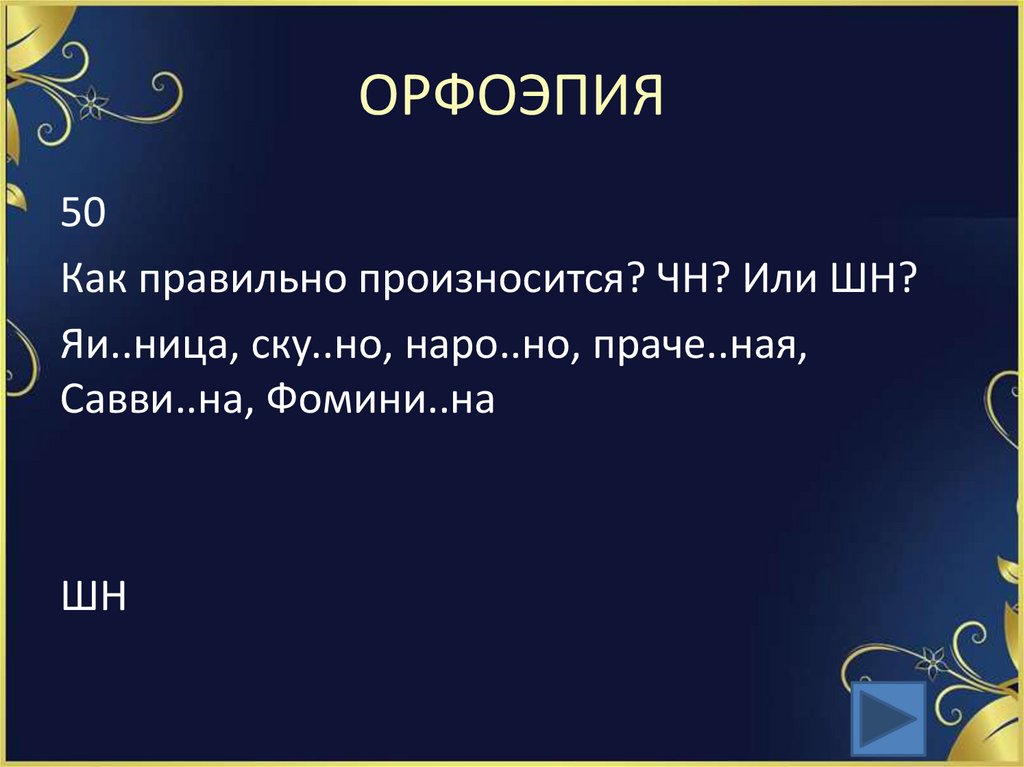 ОРФОЭПИЯ

50

Как правильно произносится? ЧН? Или ШН?

Яи..ница, ску..но, наро..но, праче..ная, Савви..на, Фомини..на

ШН